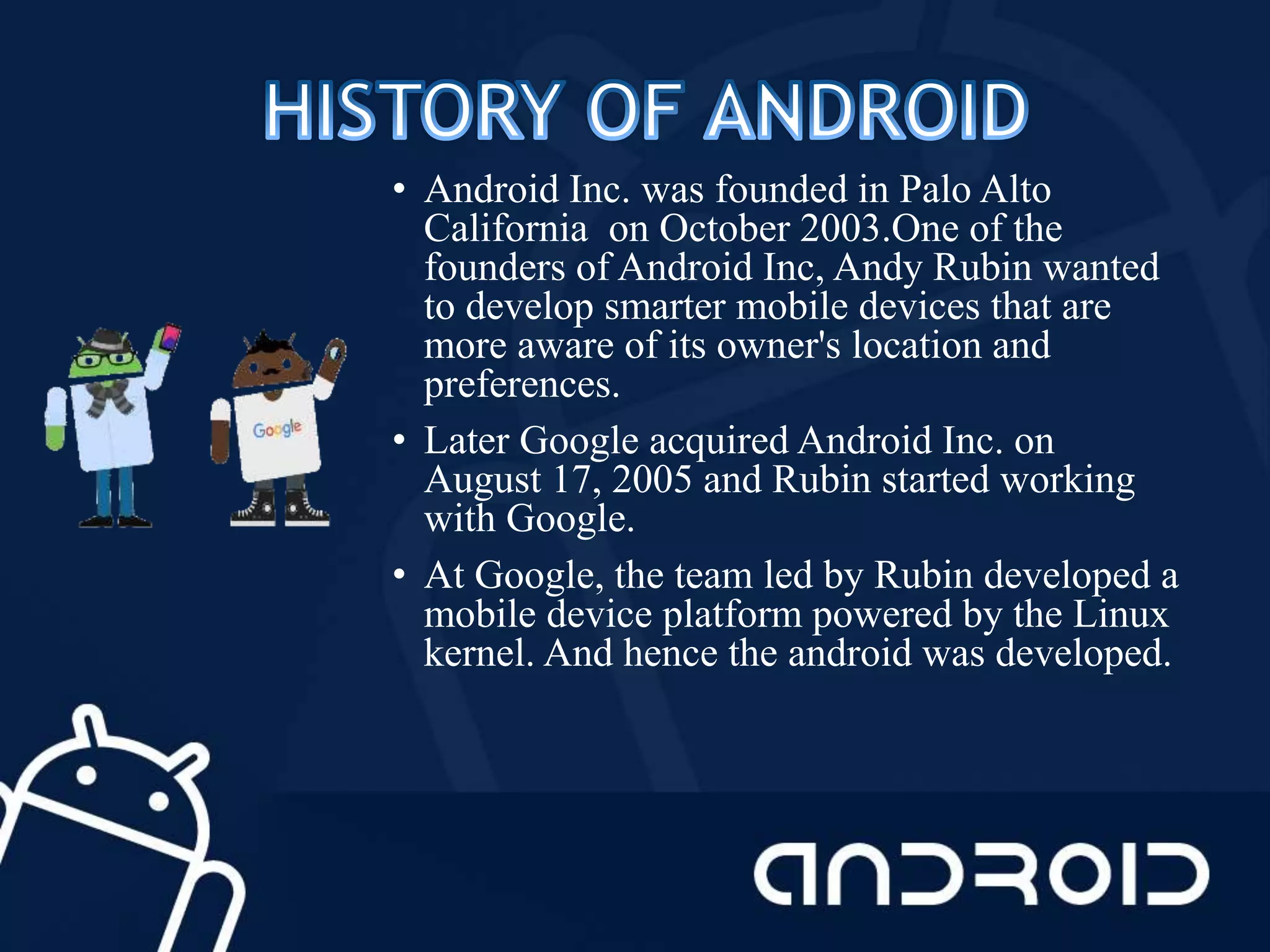 HISTORY OF ANDROID

• Android Inc. was founded in Palo Alto California on October 2003.One of the founders of Android Inc, Andy Rubin wanted to develop smarter mobile devices that are more aware of its owner's location and preferences.

• Later Google acquired Android Inc. on August 17, 2005 and Rubin started working with Google.

• At Google, the team led by Rubin developed a mobile device platform powered by the Linux kernel. And hence the android was developed.

Google

ANDROID